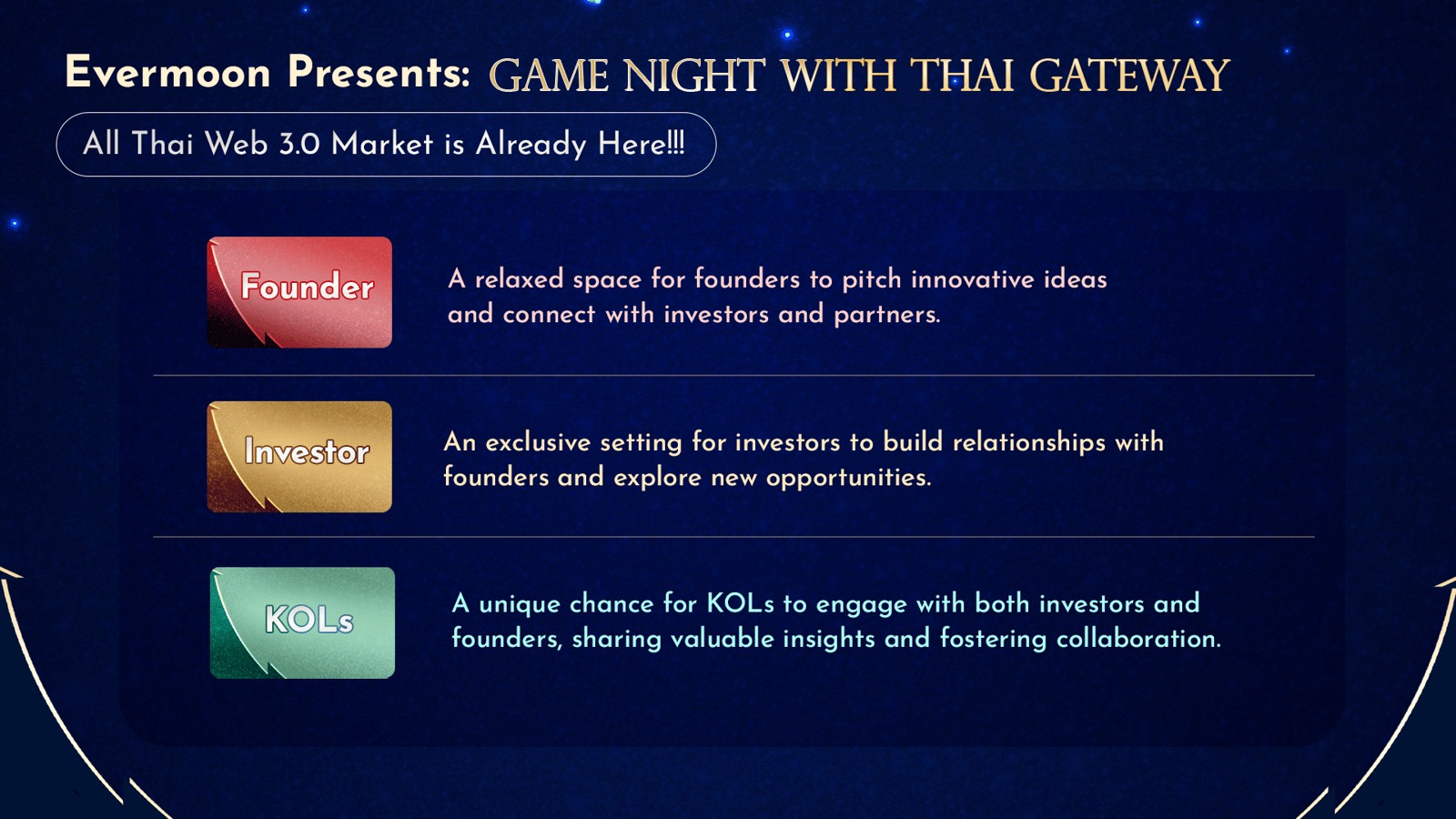 Evermoon Presents: GAME NIGHT WITH THAI GATEWAY

All Thai Web 3.0 Market is Already Here!!!

Founder

A relaxed space for founders to pitch innovative ideas and connect with investors and partners.

Investor

An exclusive setting for investors to build relationships with founders and explore new opportunities.

KOLs

A unique chance for KOLs to engage with both investors and founders, sharing valuable insights and fostering collaboration.